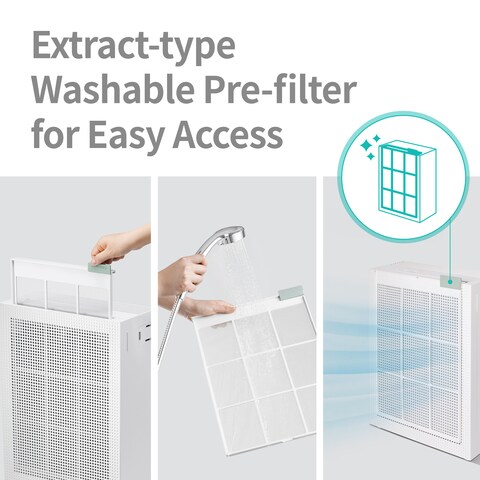 Extract-type
Washable Pre-filter
for Easy Access